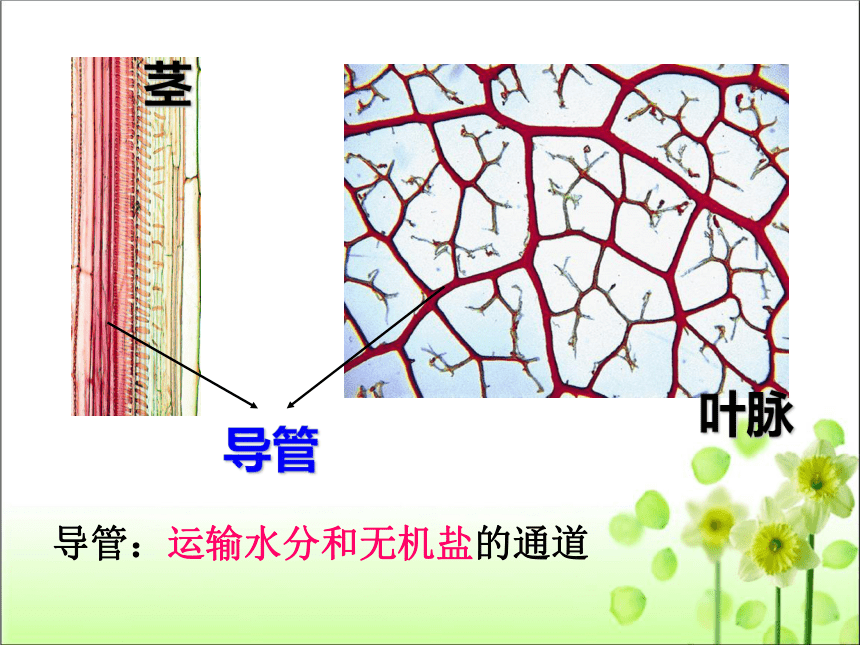 茎

叶脉

导管

导管：运输水分和无机盐的通道